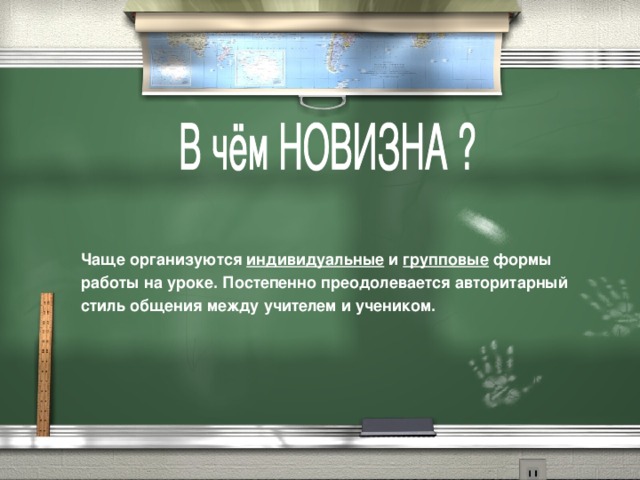 В чём НОВИЗНА ?

Чаще организуются индивидуальные и групповые формы работы на уроке. Постепенно преодолевается авторитарный стиль общения между учителем и учеником.